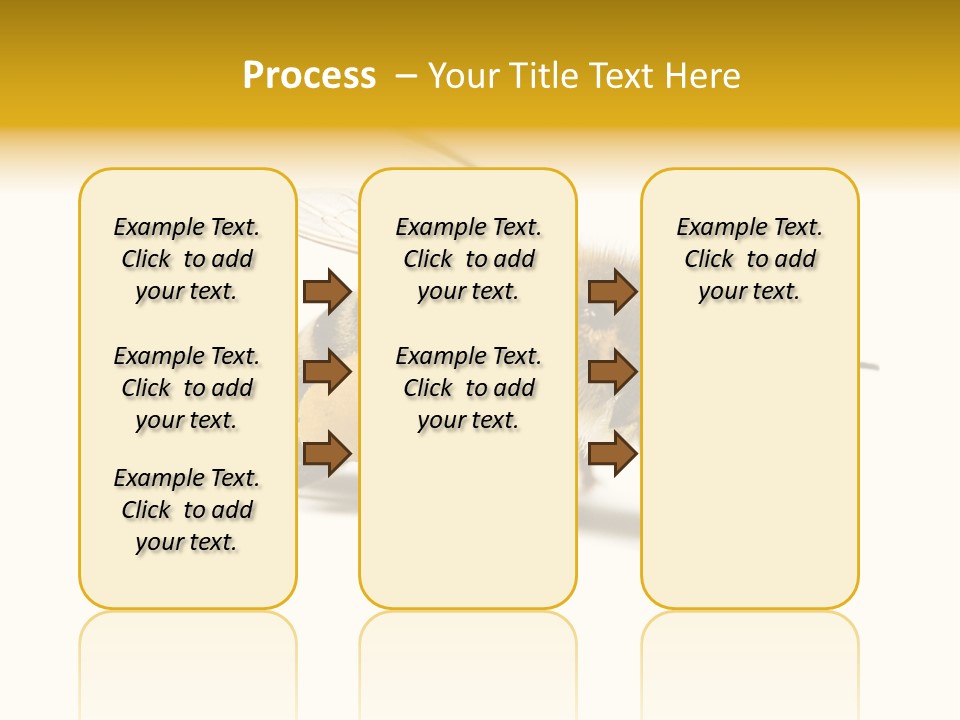 Process – Your Title Text Here

Example Text. Click to add your text.

Example Text. Click to add your text.

Example Text. Click to add your text.

Example Text. Click to add your text.

Example Text. Click to add your text.

Example Text. Click to add your text.